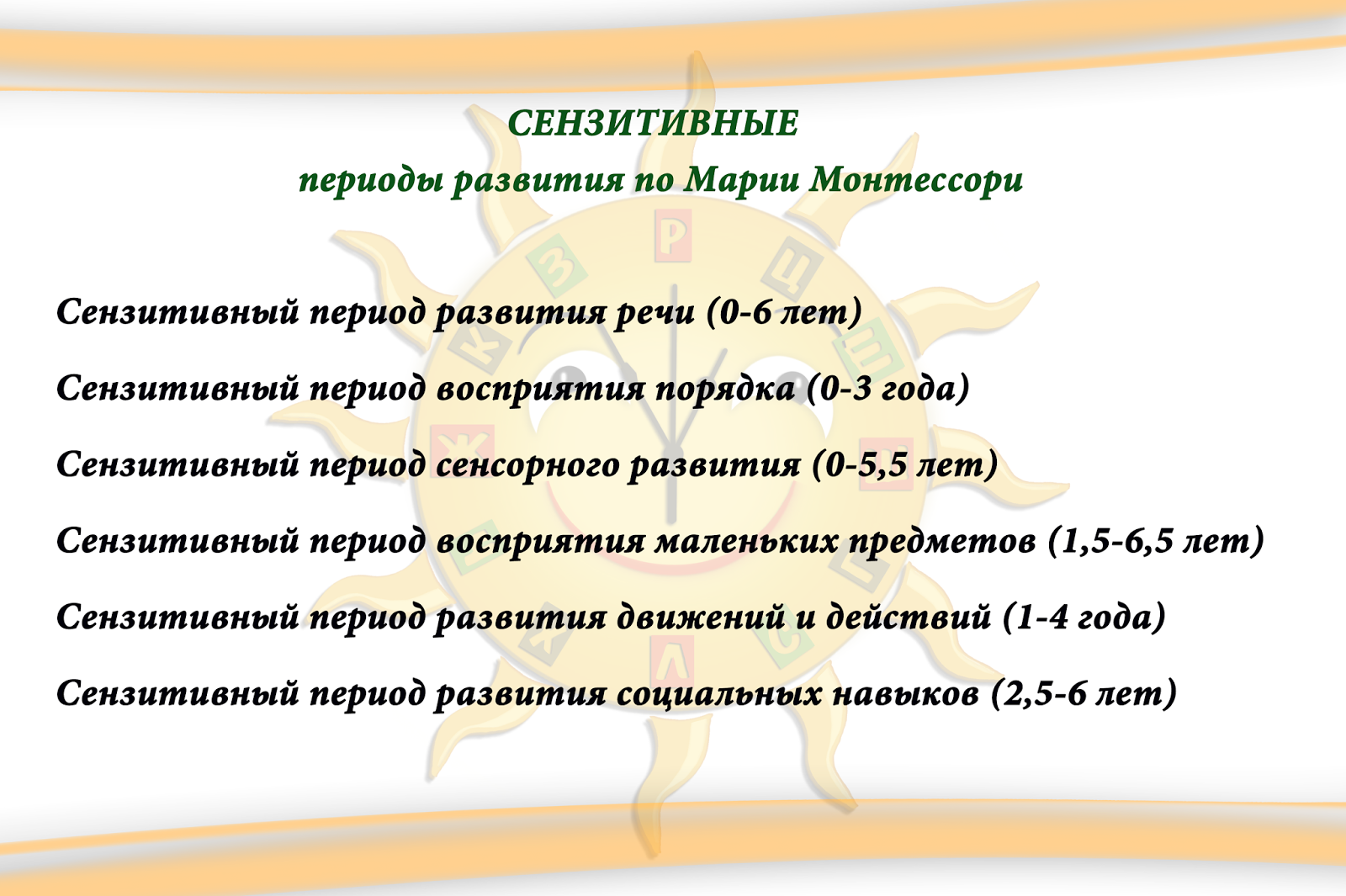 СЕНЗИТИВНЫЕ
периоды развития по Марии Монтессори

Сензитивный период развития речи (0-6 лет)

Сензитивный период восприятия порядка (0-3 года)

Сензитивный период сенсорного развития (0-5,5 лет)

Сензитивный период восприятия маленьких предметов (1,5-6,5 лет)

Сензитивный период развития движений и действий (1-4 года)

Сензитивный период развития социальных навыков (2,5-6 лет)